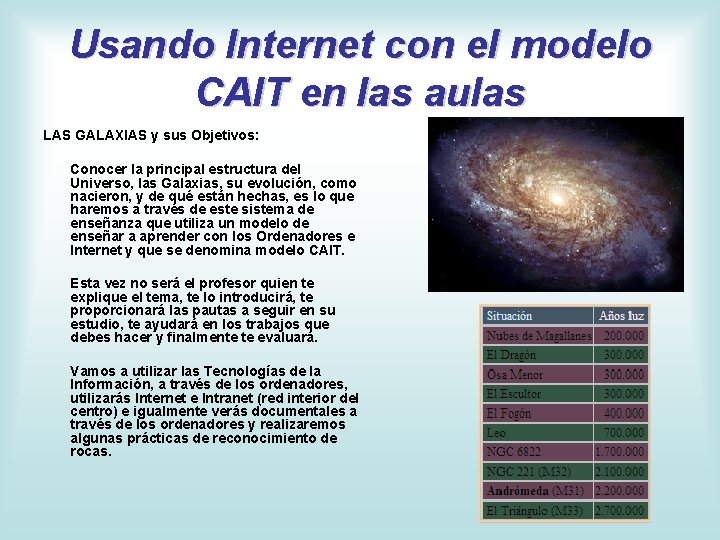 Usando Internet con el modelo CAIT en las aulas

LAS GALAXIAS y sus Objetivos:

Conocer la principal estructura del Universo, las Galaxias, su evolución, como nacieron, y de qué están hechas, es lo que haremos a través de este sistema de enseñanza que utiliza un modelo de enseñar a aprender con los Ordenadores e Internet y que se denomina modelo CAIT.

Esta vez no será el profesor quien te explique el tema, te lo introducirá, te proporcionará las pautas a seguir en su estudio, te ayudará en los trabajos que debes hacer y finalmente te evaluará.

Vamos a utilizar las Tecnologías de la Información, a través de los ordenadores, utilizarás Internet e Intranet (red interior del centro) e igualmente verás documentales a través de los ordenadores y realizaremos algunas prácticas de reconocimiento de rocas.

| Situación | Años luz |
|---|---|
| Nubes de Magallanes | 200.000 |
| El Dragón | 300.000 |
| Osa Menor | 300.000 |
| El Escultor | 300.000 |
| El Fogón | 400.000 |
| Leo | 700.000 |
| NGC 6822 | 1.700.000 |
| NGC 221 (M32) | 2.100.000 |
| Andrómeda (M31) | 2.200.000 |
| El Triángulo (M33) | 2.700.000 |